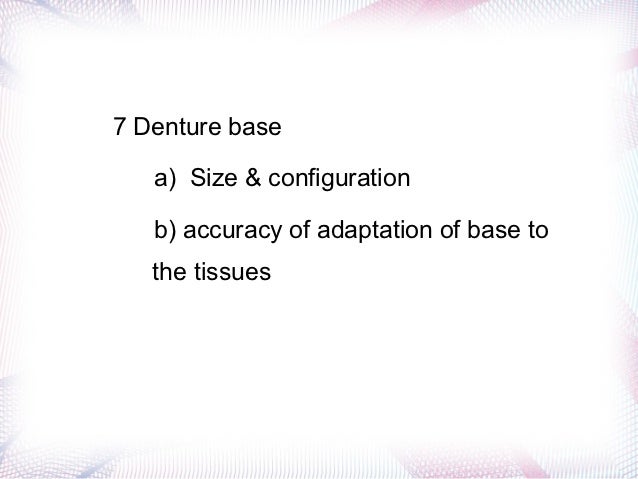 7 Denture base

a) Size & configuration

b) accuracy of adaptation of base to the tissues